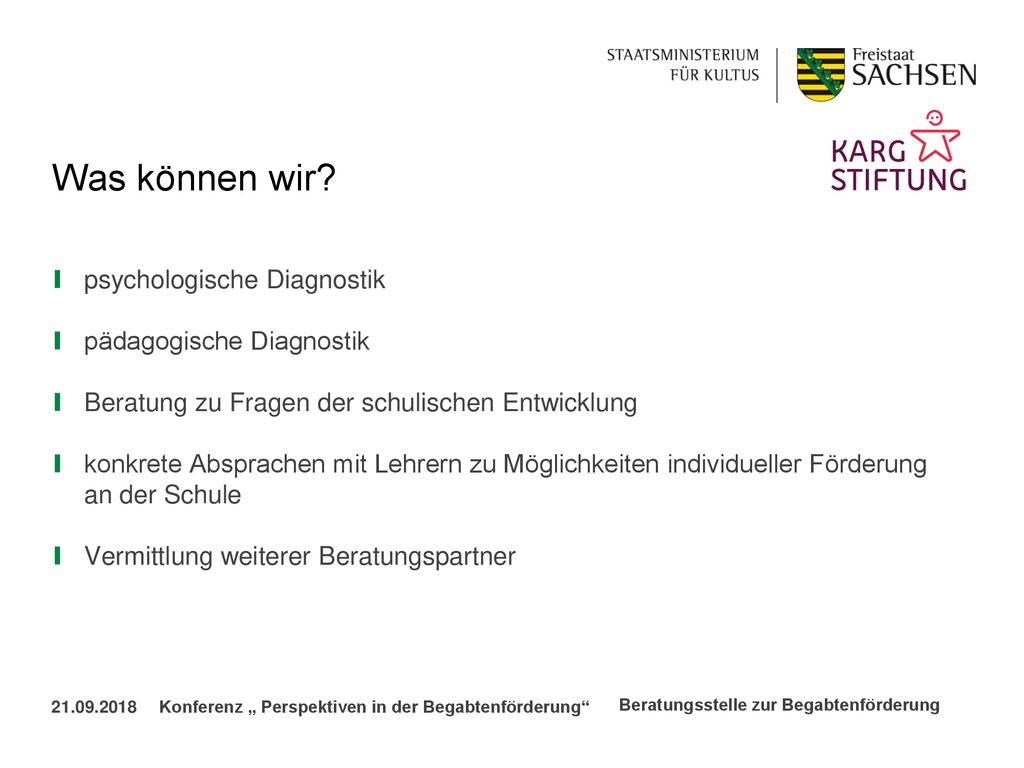 STAATSMINISTERIUM FÜR KULTUS

Freistaat SACHSEN

KARG STIFTUNG

Was können wir?

psychologische Diagnostik

pädagogische Diagnostik

Beratung zu Fragen der schulischen Entwicklung

konkrete Absprachen mit Lehrern zu Möglichkeiten individueller Förderung an der Schule

Vermittlung weiterer Beratungspartner

21.09.2018 Konferenz „ Perspektiven in der Begabtenförderung“

Beratungsstelle zur Begabtenförderung